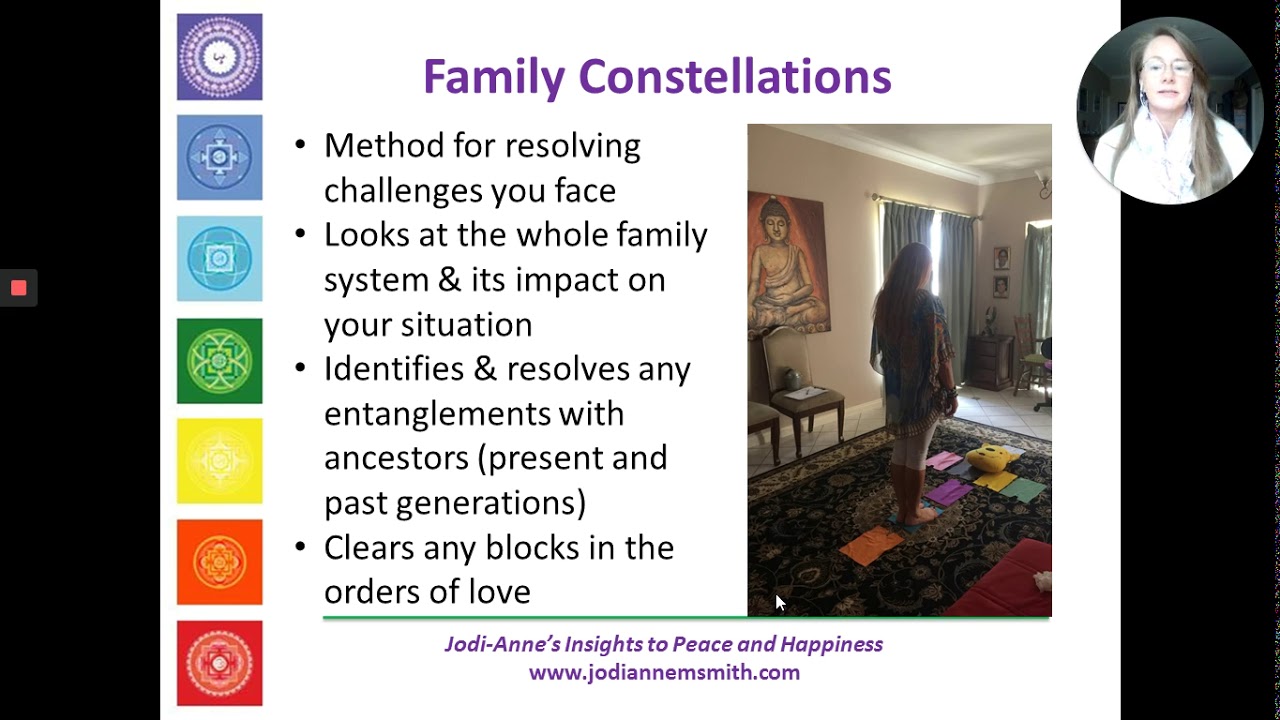 Family Constellations

• Method for resolving challenges you face
• Looks at the whole family system & its impact on your situation
• Identifies & resolves any entanglements with ancestors (present and past generations)
• Clears any blocks in the orders of love

Jodi-Anne's Insights to Peace and Happiness
www.jodiannemsmith.com